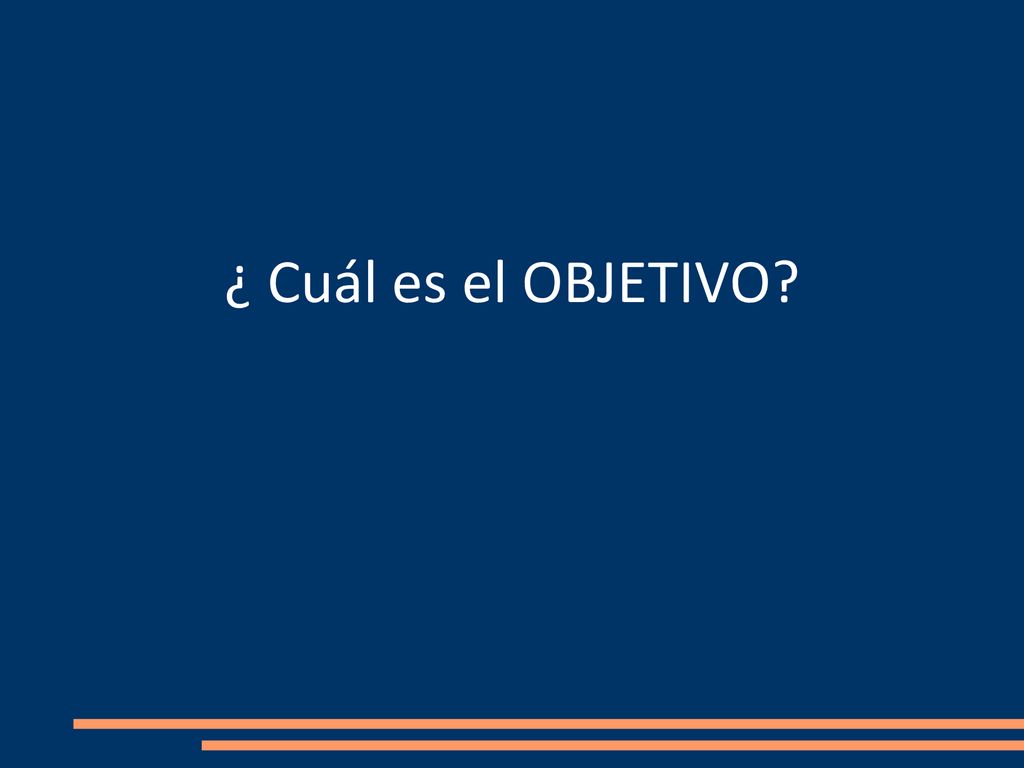 ¿ Cuál es el OBJETIVO?